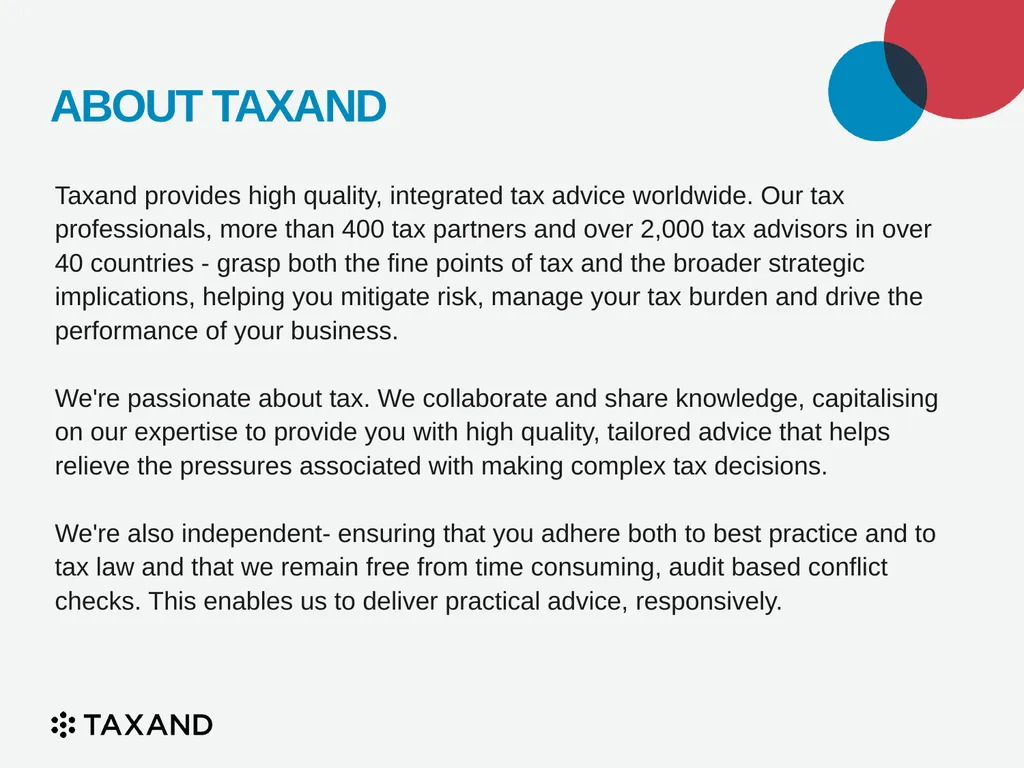 ABOUT TAXAND

Taxand provides high quality, integrated tax advice worldwide. Our tax professionals, more than 400 tax partners and over 2,000 tax advisors in over 40 countries - grasp both the fine points of tax and the broader strategic implications, helping you mitigate risk, manage your tax burden and drive the performance of your business.

We're passionate about tax. We collaborate and share knowledge, capitalising on our expertise to provide you with high quality, tailored advice that helps relieve the pressures associated with making complex tax decisions.

We're also independent- ensuring that you adhere both to best practice and to tax law and that we remain free from time consuming, audit based conflict checks. This enables us to deliver practical advice, responsively.

TAXAND